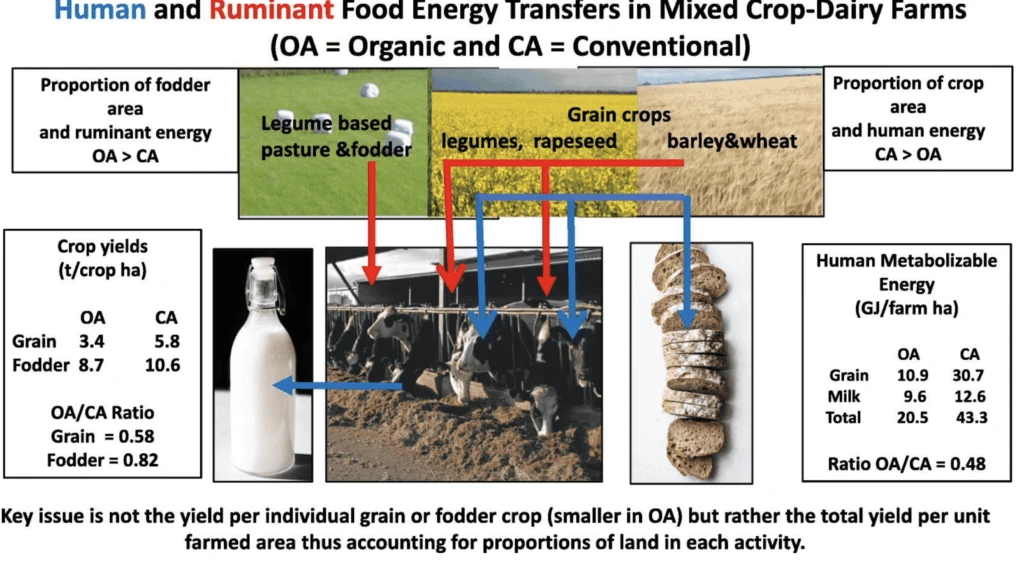 Human and Ruminant Food Energy Transfers in Mixed Crop-Dairy Farms
(OA = Organic and CA = Conventional)

Proportion of fodder area and ruminant energy OA > CA

Legume based pasture &fodder

Grain crops
legumes, rapeseed barley&wheat

Proportion of crop area and human energy CA > OA

Crop yields (t/crop ha)

| | OA | CA |
|---|---|---|
| Grain | 3.4 | 5.8 |
| Fodder | 8.7 | 10.6 |

OA/CA Ratio
Grain = 0.58
Fodder = 0.82

Human Metabolizable Energy (GJ/farm ha)

| | OA | CA |
|---|---|---|
| Grain | 10.9 | 30.7 |
| Milk | 9.6 | 12.6 |
| Total | 20.5 | 43.3 |

Ratio OA/CA = 0.48

Key issue is not the yield per individual grain or fodder crop (smaller in OA) but rather the total yield per unit farmed area thus accounting for proportions of land in each activity.